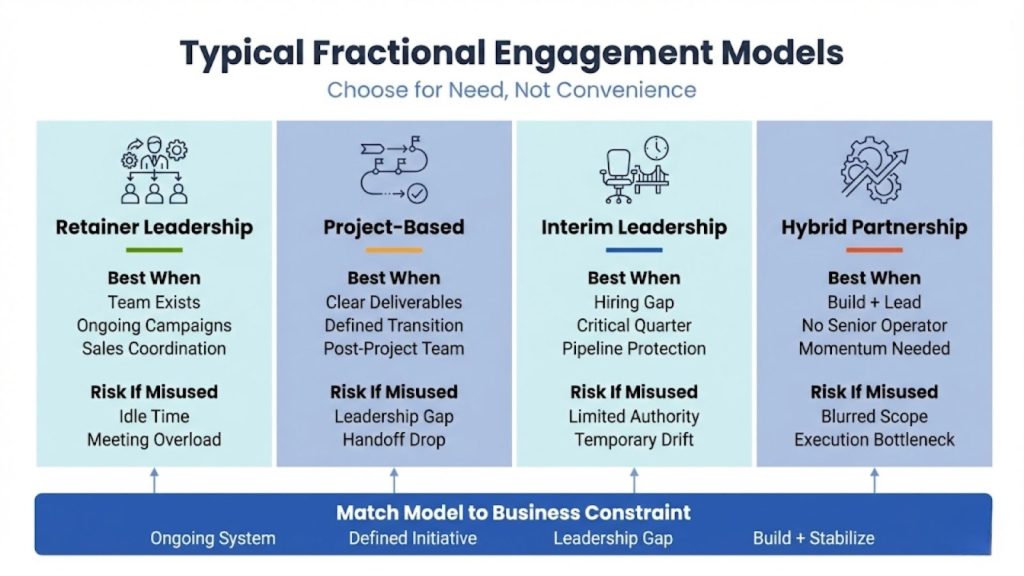 Typical Fractional Engagement Models

Choose for Need, Not Convenience

Retainer Leadership

Best When
Team Exists
Ongoing Campaigns
Sales Coordination

Risk If Misused
Idle Time
Meeting Overload

Project-Based

Best When
Clear Deliverables
Defined Transition
Post-Project Team

Risk If Misused
Leadership Gap
Handoff Drop

Interim Leadership

Best When
Hiring Gap
Critical Quarter
Pipeline Protection

Risk If Misused
Limited Authority
Temporary Drift

Hybrid Partnership

Best When
Build + Lead
No Senior Operator
Momentum Needed

Risk If Misused
Blurred Scope
Execution Bottleneck

Match Model to Business Constraint

Ongoing System
Defined Initiative
Leadership Gap
Build + Stabilize